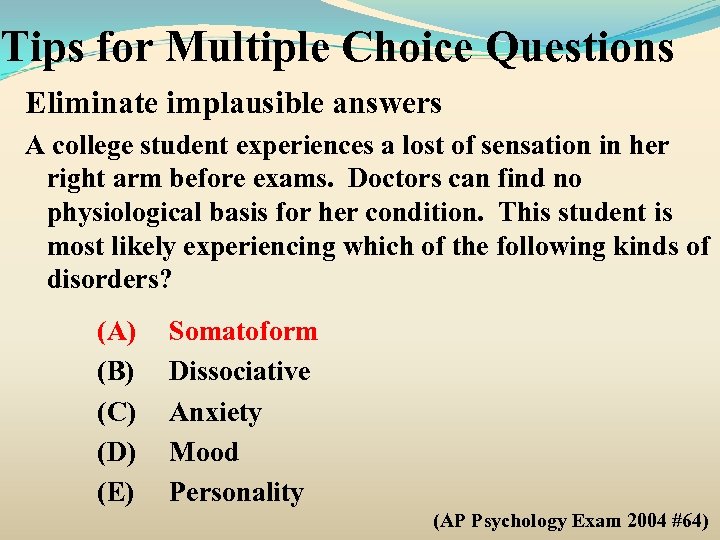 Tips for Multiple Choice Questions

Eliminate implausible answers

A college student experiences a lost of sensation in her right arm before exams. Doctors can find no physiological basis for her condition. This student is most likely experiencing which of the following kinds of disorders?

(A) Somatoform
(B) Dissociative
(C) Anxiety
(D) Mood
(E) Personality

(AP Psychology Exam 2004 #64)